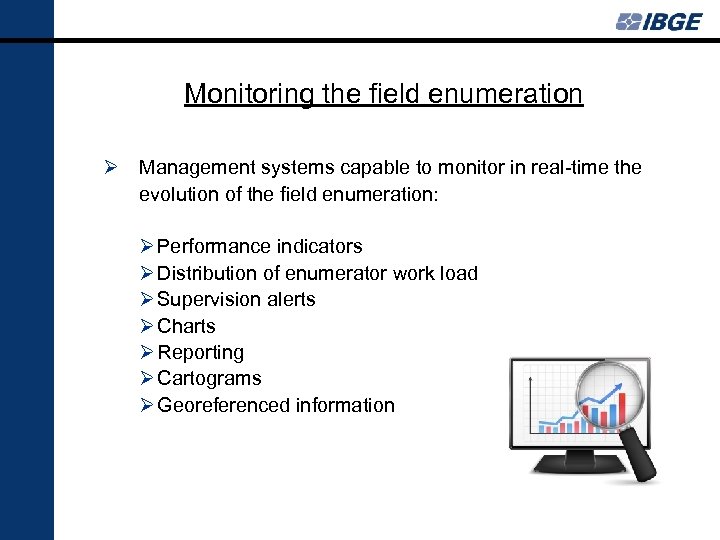 IBGE

Monitoring the field enumeration

➢ Management systems capable to monitor in real-time the evolution of the field enumeration:

➢ Performance indicators
➢ Distribution of enumerator work load
➢ Supervision alerts
➢ Charts
➢ Reporting
➢ Cartograms
➢ Georeferenced information